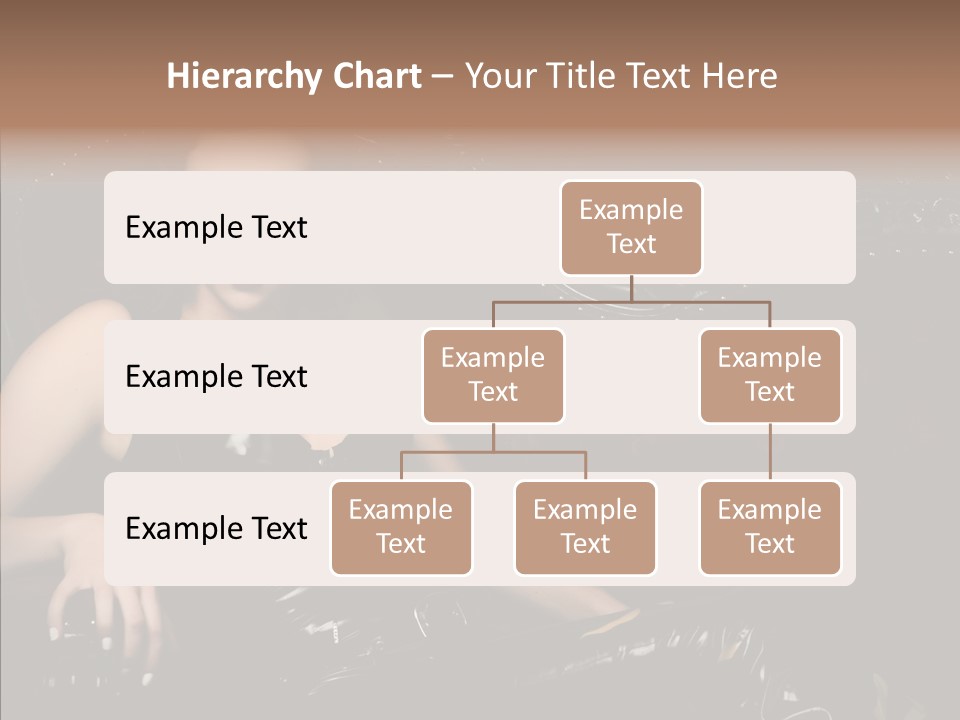 Hierarchy Chart – Your Title Text Here

Example Text

Example Text

Example Text

Example Text

Example Text

Example Text

Example Text

Example Text

Example Text